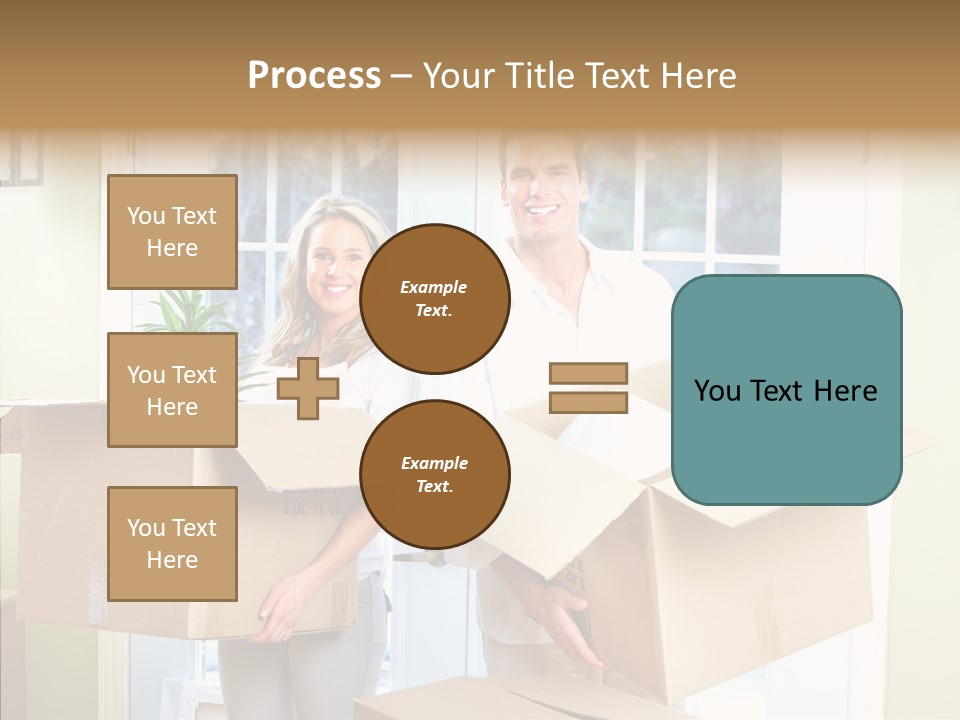 Process – Your Title Text Here

You Text Here

You Text Here

You Text Here

Example Text.

Example Text.

You Text Here